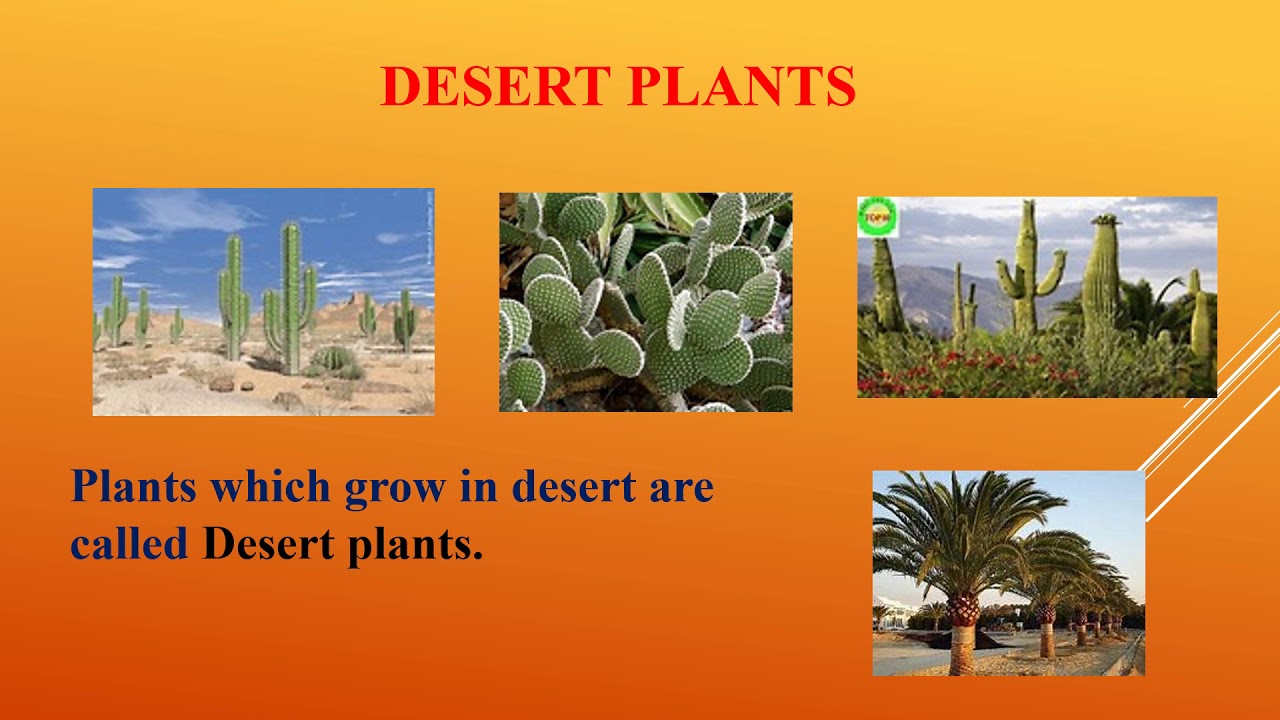 DESERT PLANTS

TOP 10

Plants which grow in desert are called Desert plants.